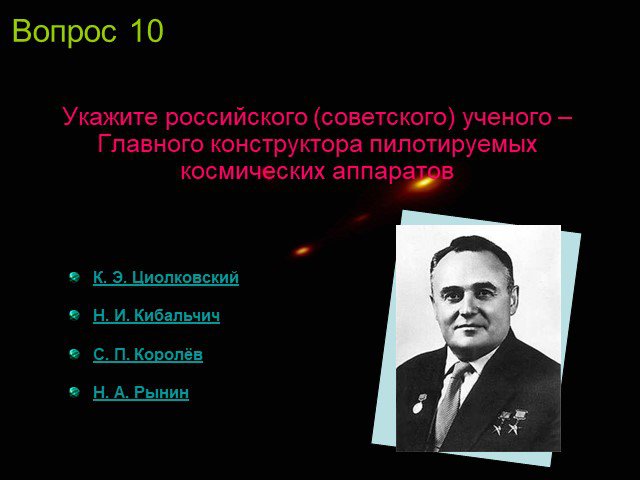 Вопрос 10

Укажите российского (советского) ученого – Главного конструктора пилотируемых космических аппаратов

К. Э. Циолковский

Н. И. Кибальчич

С. П. Королёв

Н. А. Рынин